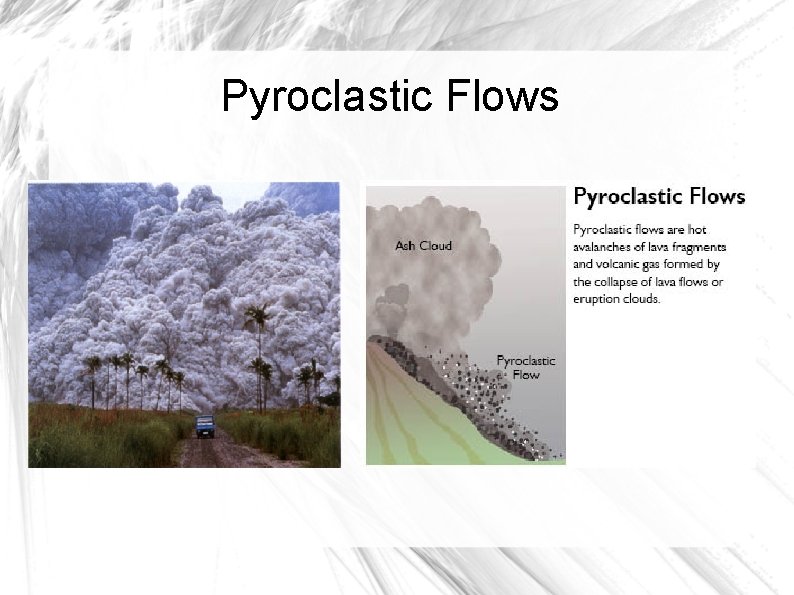 Pyroclastic Flows

Ash Cloud

Pyroclastic Flow

Pyroclastic Flows

Pyroclastic flows are hot avalanches of lava fragments and volcanic gas formed by the collapse of lava flows or eruption clouds.